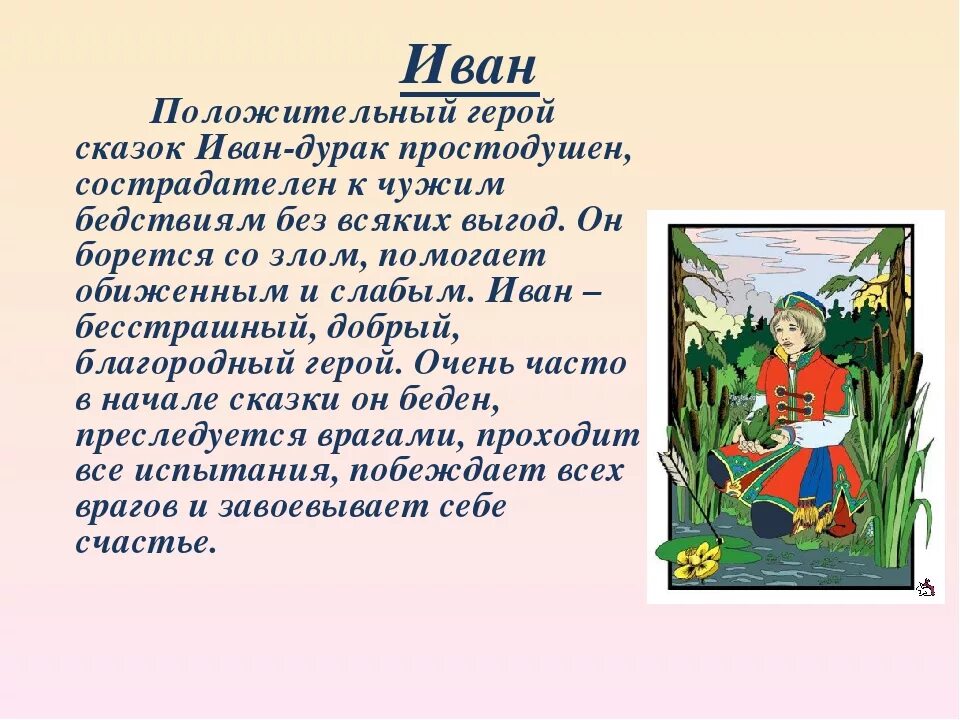 Иван

Положительный герой сказок Иван-дурак простодушен, сострадателен к чужим бедствиям без всяких выгод. Он борется со злом, помогает обиженным и слабым. Иван – бесстрашный, добрый, благородный герой. Очень часто в начале сказки он беден, преследуется врагами, проходит все испытания, побеждает всех врагов и завоевывает себе счастье.